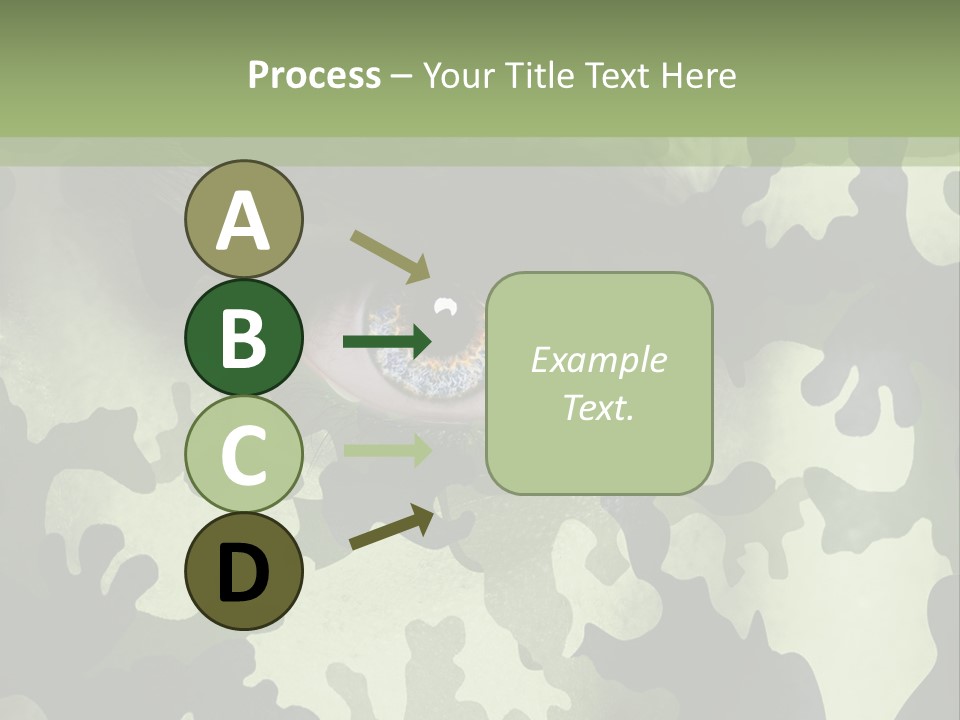 Process – Your Title Text Here

A

B

C

D

Example Text.